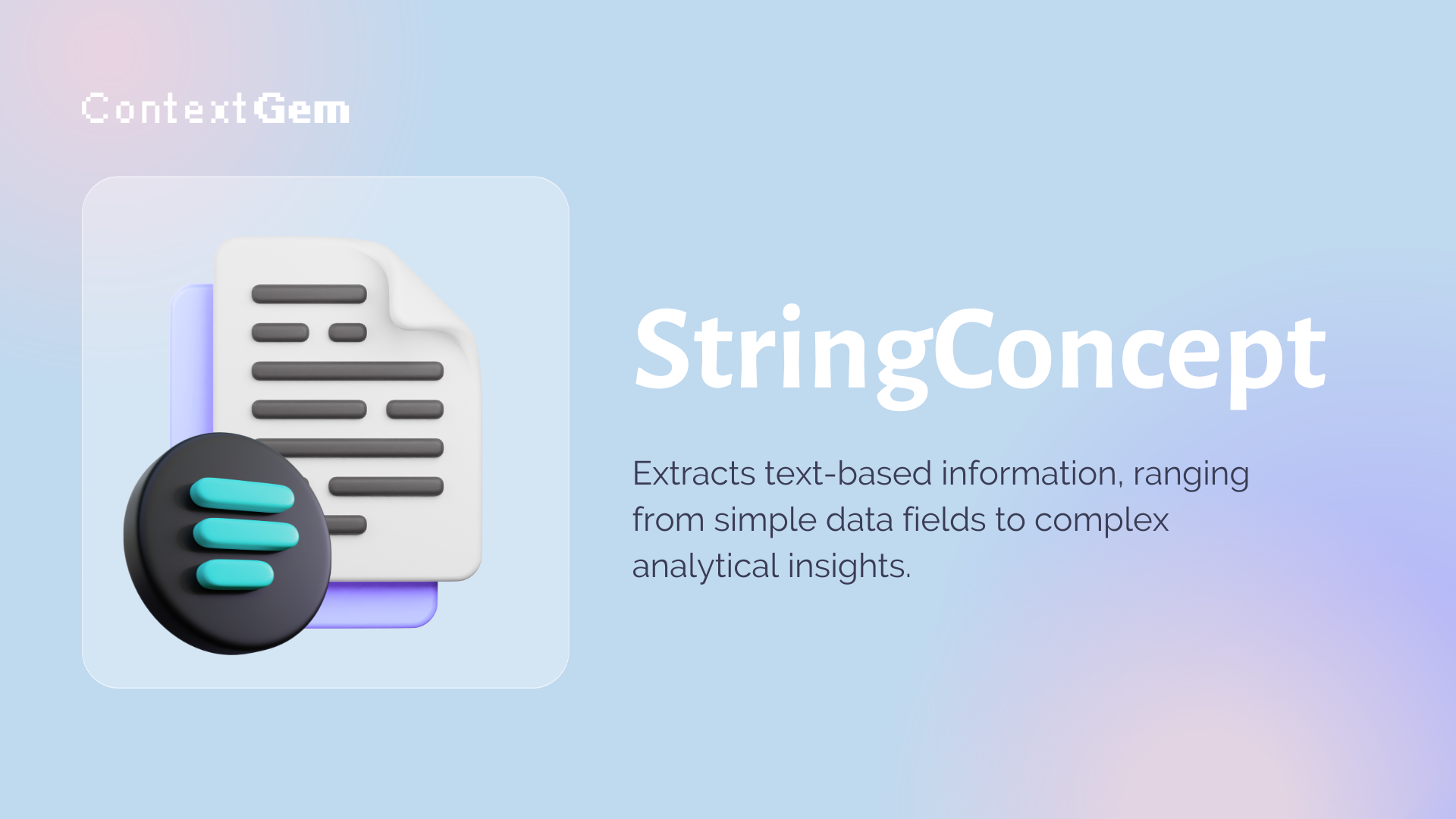 ContextGem

StringConcept

Extracts text-based information, ranging from simple data fields to complex analytical insights.